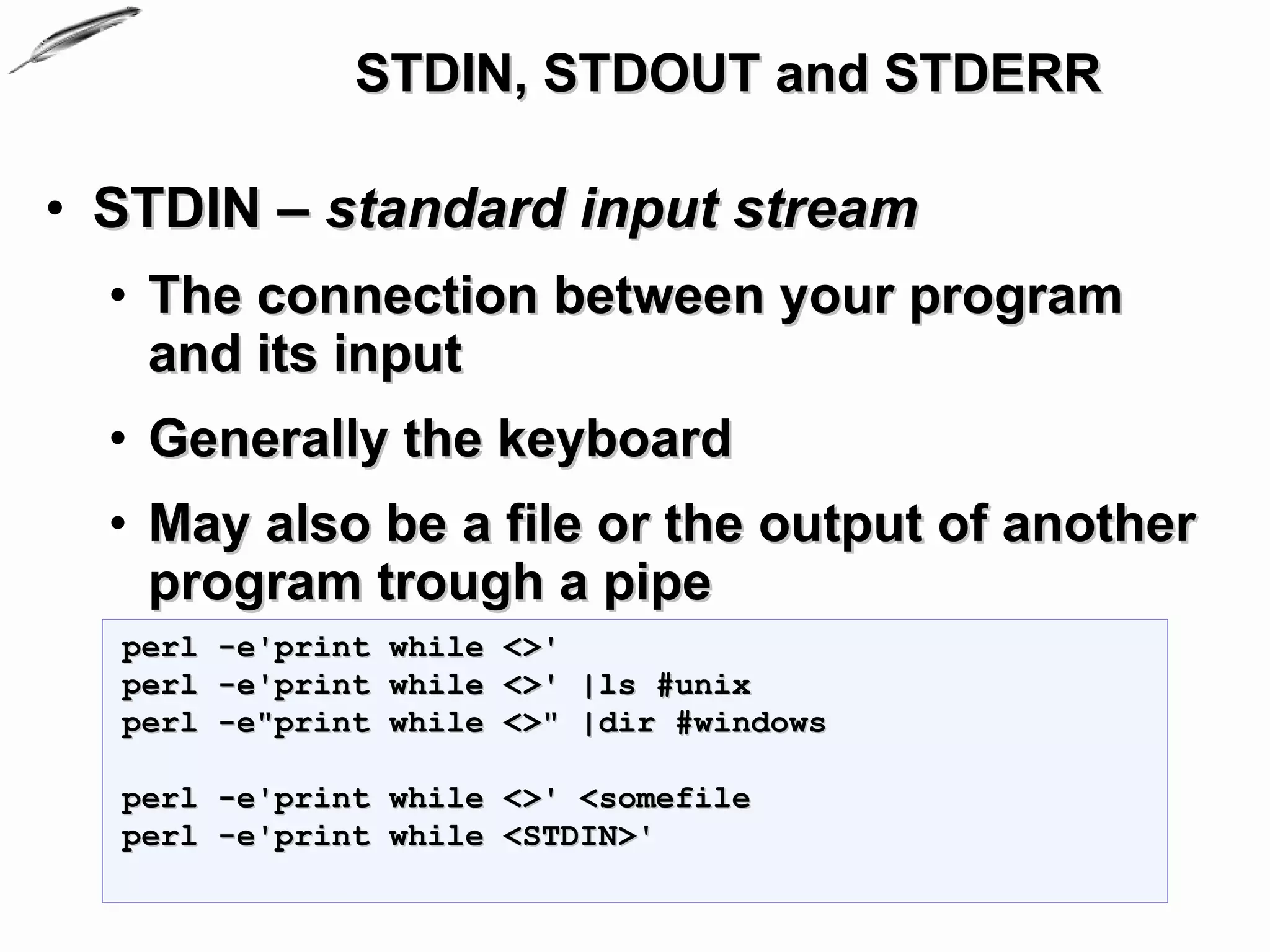 STDIN, STDOUT and STDERR

• STDIN – standard input stream

• The connection between your program and its input

• Generally the keyboard

• May also be a file or the output of another program trough a pipe

perl -e'print while <>'
perl -e'print while <>' |ls #unix
perl -e"print while <>" |dir #windows

perl -e'print while <>' <somefile
perl -e'print while <STDIN>'